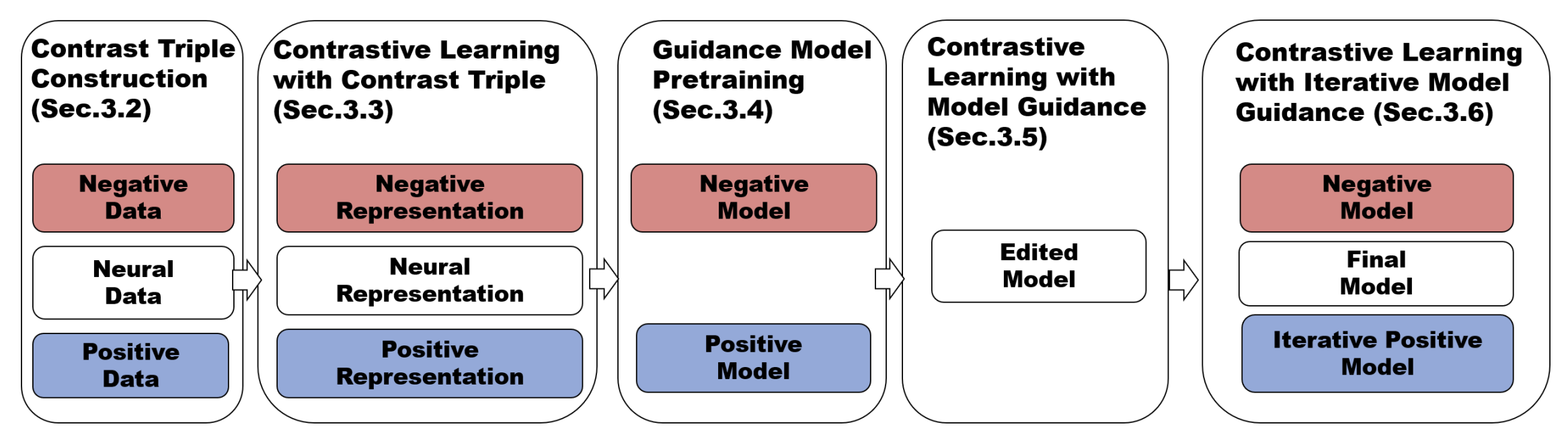 Contrast Triple Construction (Sec.3.2)

Negative Data

Neural Data

Positive Data

Contrastive Learning with Contrast Triple (Sec.3.3)

Negative Representation

Neural Representation

Positive Representation

Guidance Model Pretraining (Sec.3.4)

Negative Model

Positive Model

Contrastive Learning with Model Guidance (Sec.3.5)

Edited Model

Contrastive Learning with Iterative Model Guidance (Sec.3.6)

Negative Model

Final Model

Iterative Positive Model